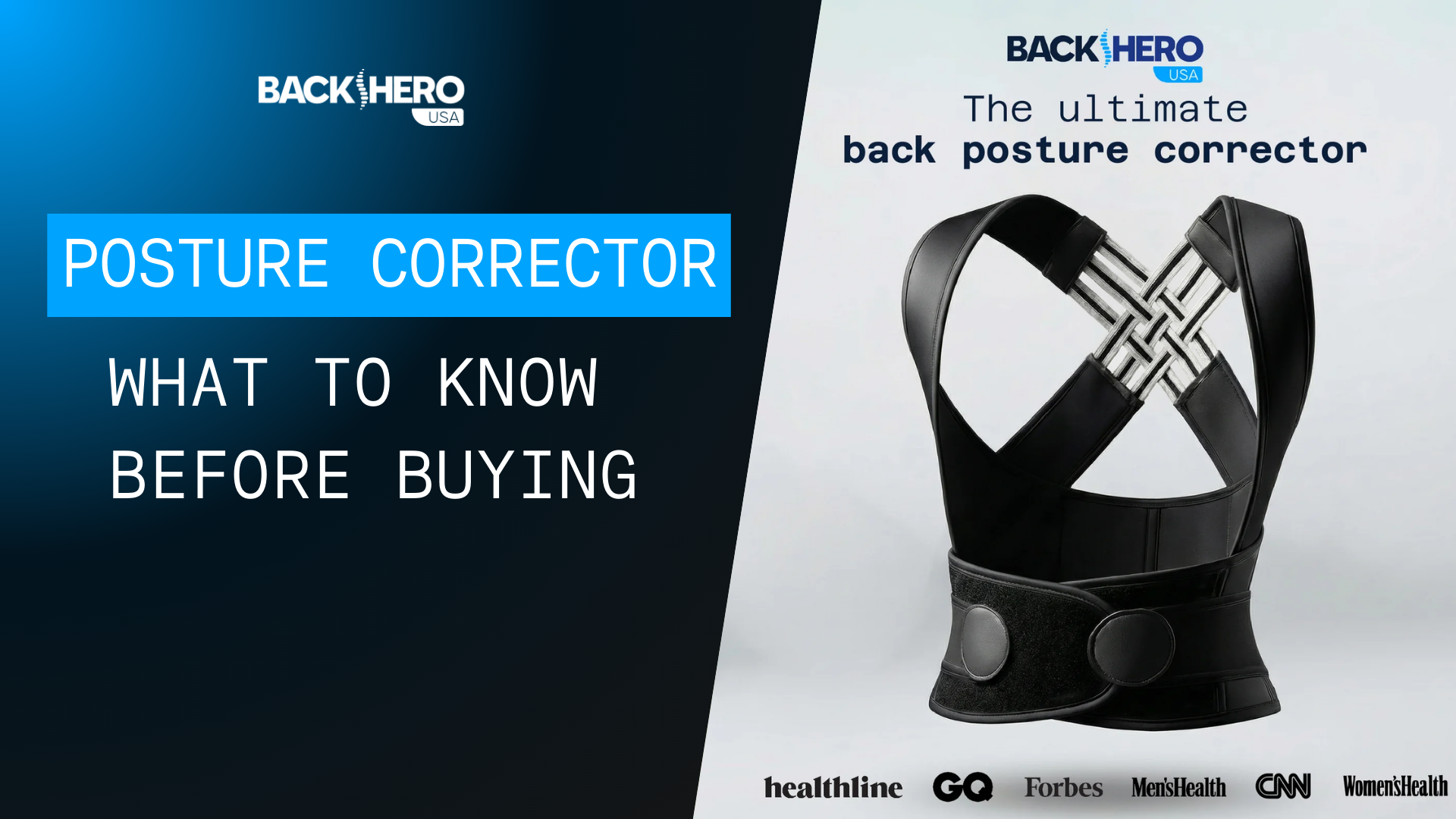 BACK HERO USA

POSTURE CORRECTOR

WHAT TO KNOW BEFORE BUYING

BACK HERO USA

The ultimate back posture corrector

healthline GQ Forbes Men'sHealth CNN Women'sHealth